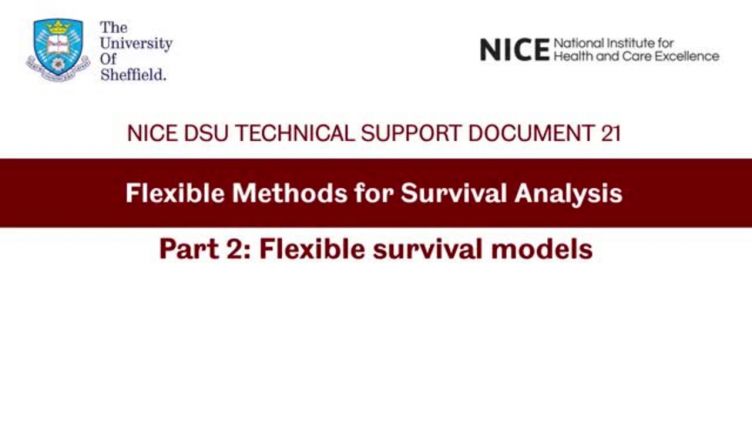 The University Of Sheffield.

NICE National Institute for Health and Care Excellence

NICE DSU TECHNICAL SUPPORT DOCUMENT 21

Flexible Methods for Survival Analysis

Part 2: Flexible survival models